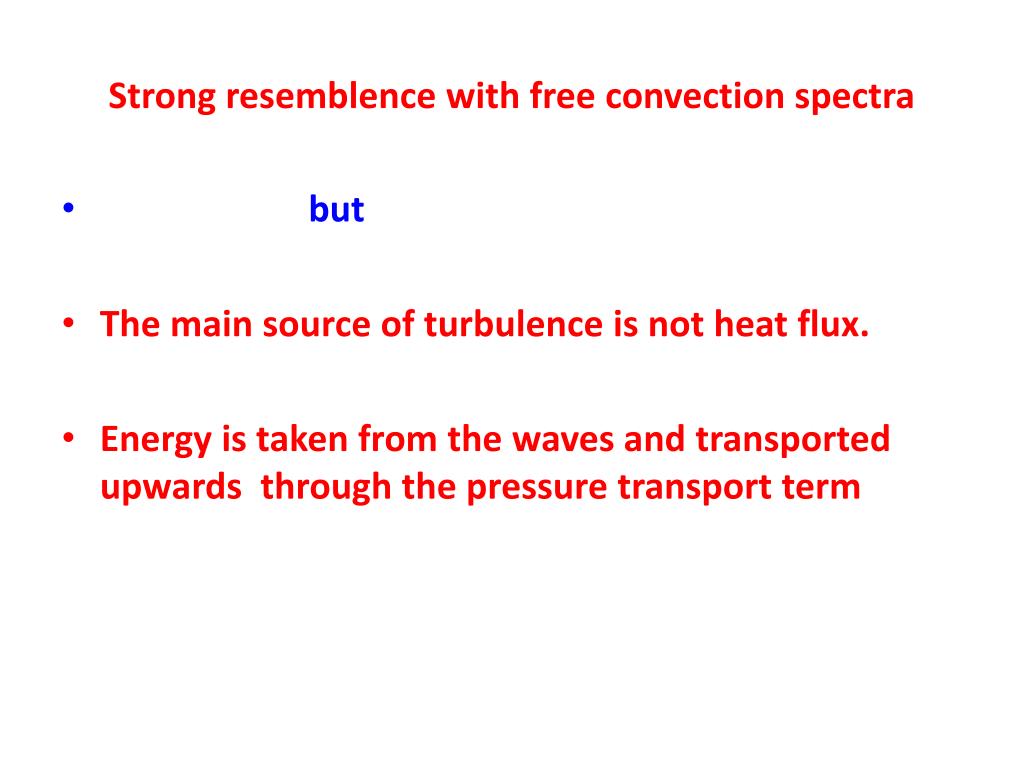 Strong resemblence with free convection spectra

• but

• The main source of turbulence is not heat flux.

• Energy is taken from the waves and transported upwards through the pressure transport term